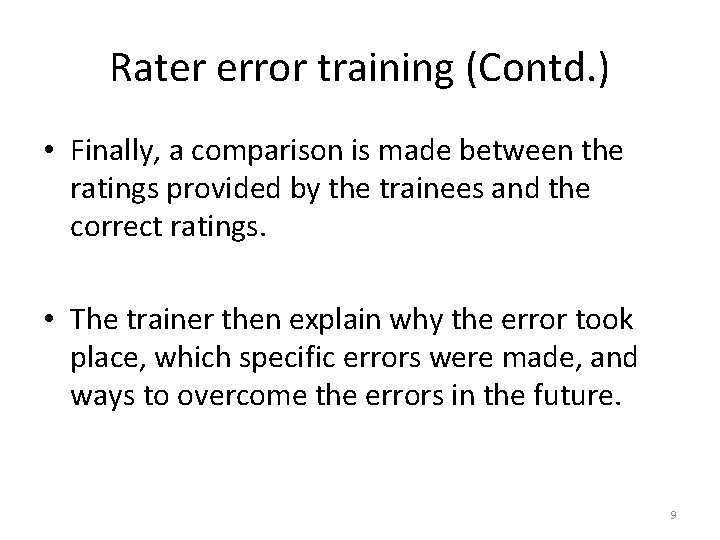 Rater error training (Contd.)

• Finally, a comparison is made between the ratings provided by the trainees and the correct ratings.

• The trainer then explain why the error took place, which specific errors were made, and ways to overcome the errors in the future.

9